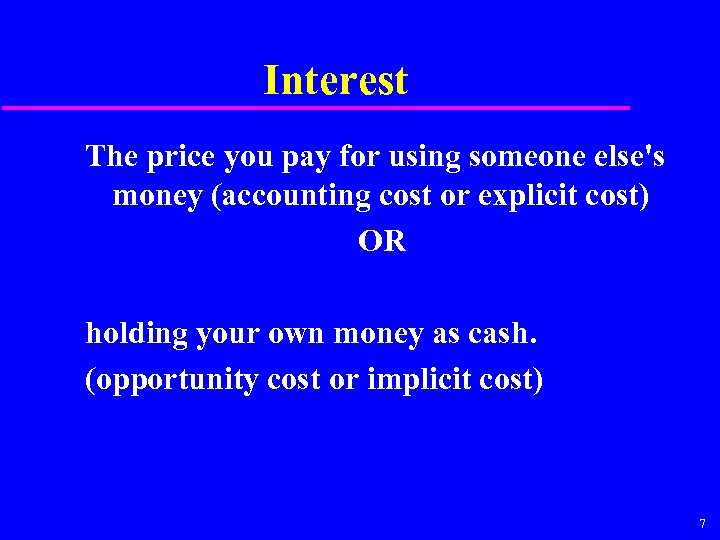 Interest

The price you pay for using someone else's money (accounting cost or explicit cost)

OR

holding your own money as cash.

(opportunity cost or implicit cost)

7